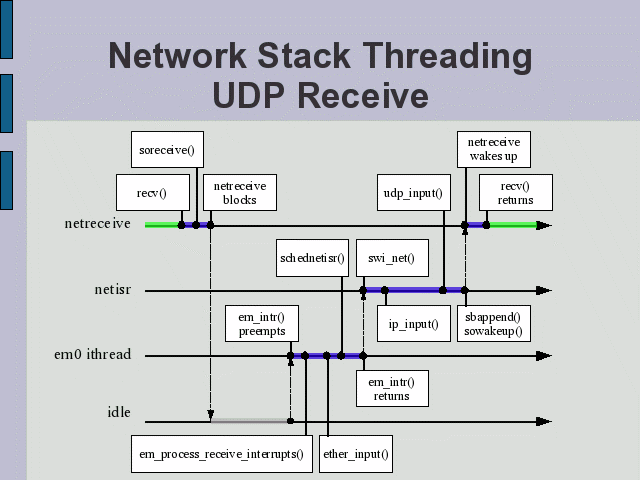 Network Stack Threading
UDP Receive

soreceive()

netreceive wakes up

recv()

netreceive blocks

udp_input()

recv() returns

netreceive

schednetisr()

swi_net()

netisr

em_intr() preempts

ip_input()

sbappend() sowakeup()

em0 ithread

em_intr() returns

idle

em_process_receive_interrupts()

ether_input()